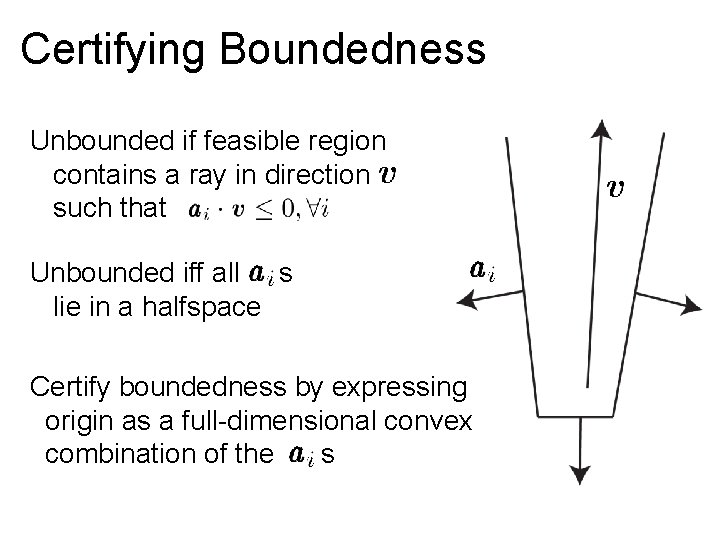 Certifying Boundedness

Unbounded if feasible region contains a ray in direction $\boldsymbol{v}$ such that $\boldsymbol{a}_i \cdot \boldsymbol{v} \leq 0, \forall i$

Unbounded iff all $\boldsymbol{a}_i$ s lie in a halfspace

Certify boundedness by expressing origin as a full-dimensional convex combination of the $\boldsymbol{a}_i$ s

$\boldsymbol{v}$

$\boldsymbol{a}_i$